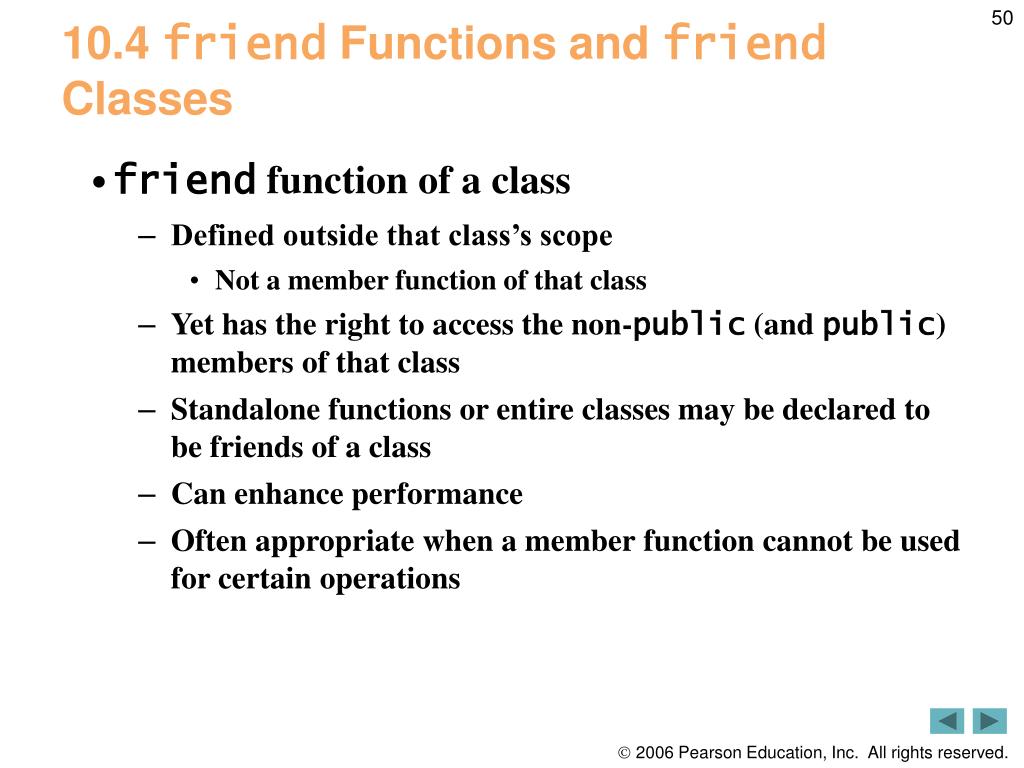 50

10.4 friend Functions and friend Classes

• friend function of a class
– Defined outside that class's scope
• Not a member function of that class
– Yet has the right to access the non-public (and public) members of that class
– Standalone functions or entire classes may be declared to be friends of a class
– Can enhance performance
– Often appropriate when a member function cannot be used for certain operations

© 2006 Pearson Education, Inc. All rights reserved.